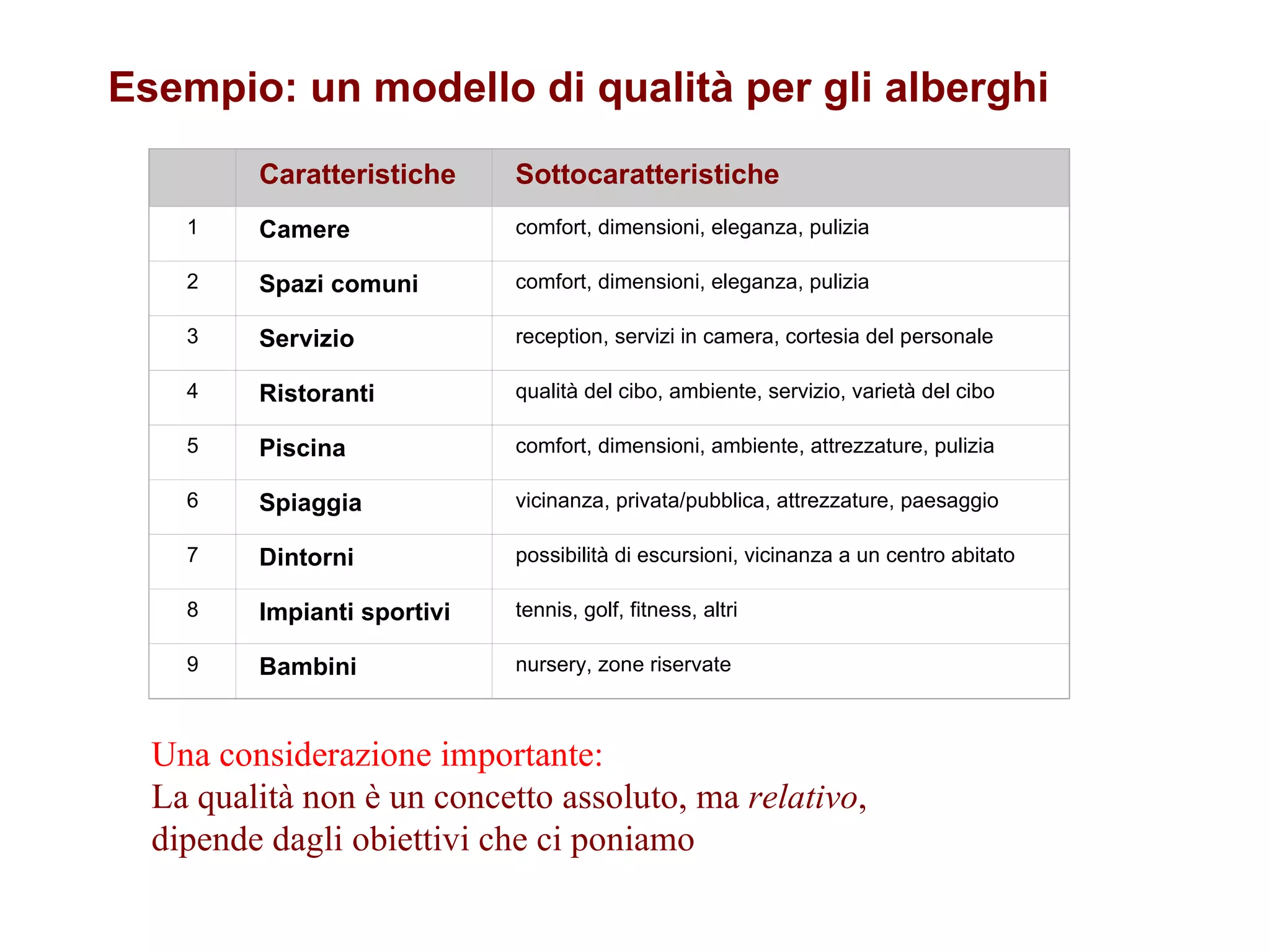 Esempio: un modello di qualità per gli alberghi

| | Caratteristiche | Sottocaratteristiche |
|---|---|---|
| 1 | Camere | comfort, dimensioni, eleganza, pulizia |
| 2 | Spazi comuni | comfort, dimensioni, eleganza, pulizia |
| 3 | Servizio | reception, servizi in camera, cortesia del personale |
| 4 | Ristoranti | qualità del cibo, ambiente, servizio, varietà del cibo |
| 5 | Piscina | comfort, dimensioni, ambiente, attrezzature, pulizia |
| 6 | Spiaggia | vicinanza, privata/pubblica, attrezzature, paesaggio |
| 7 | Dintorni | possibilità di escursioni, vicinanza a un centro abitato |
| 8 | Impianti sportivi | tennis, golf, fitness, altri |
| 9 | Bambini | nursery, zone riservate |

Una considerazione importante:
La qualità non è un concetto assoluto, ma relativo, dipende dagli obiettivi che ci poniamo